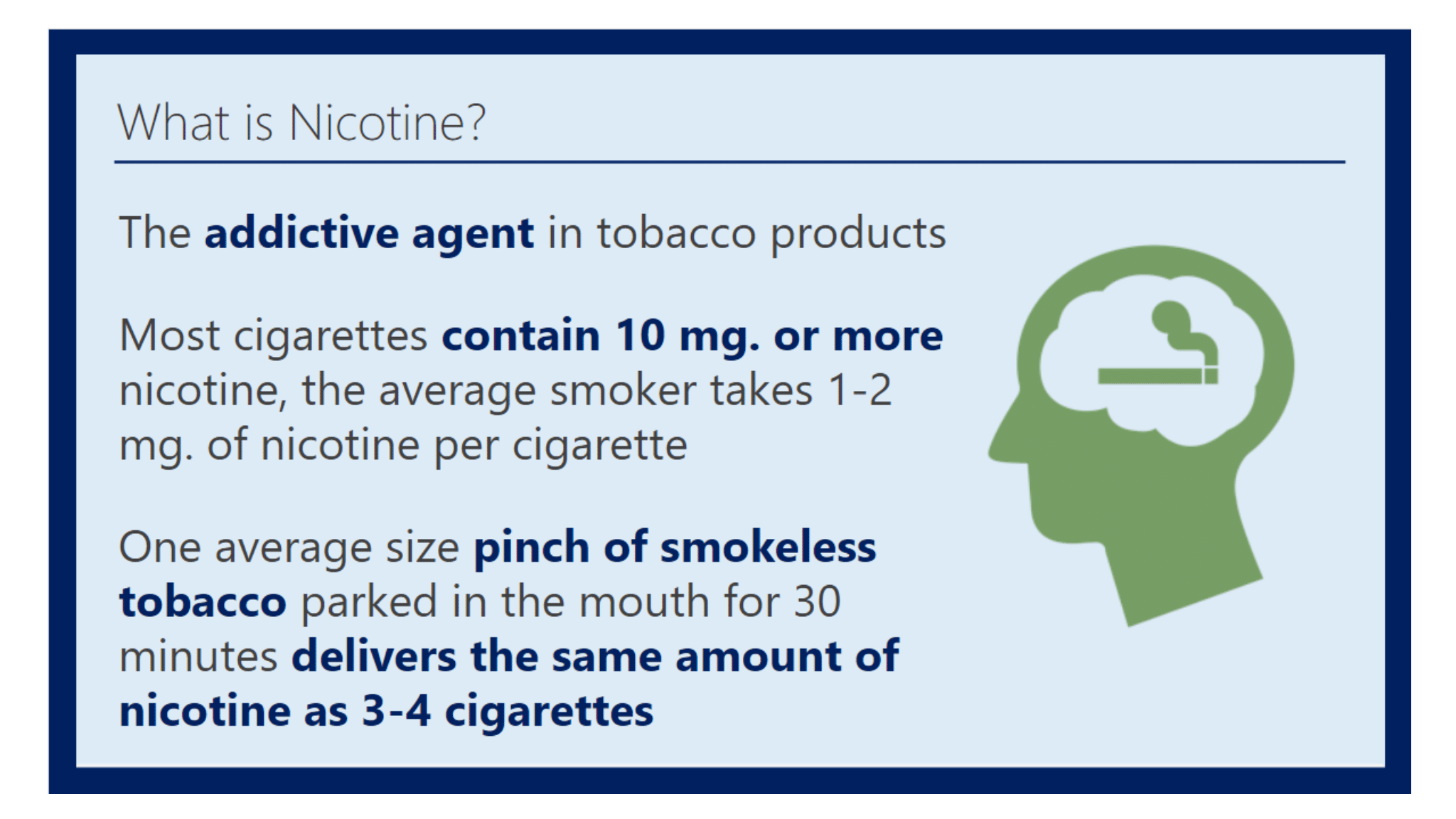 What is Nicotine?

The addictive agent in tobacco products

Most cigarettes contain 10 mg. or more nicotine, the average smoker takes 1-2 mg. of nicotine per cigarette

One average size pinch of smokeless tobacco parked in the mouth for 30 minutes delivers the same amount of nicotine as 3-4 cigarettes